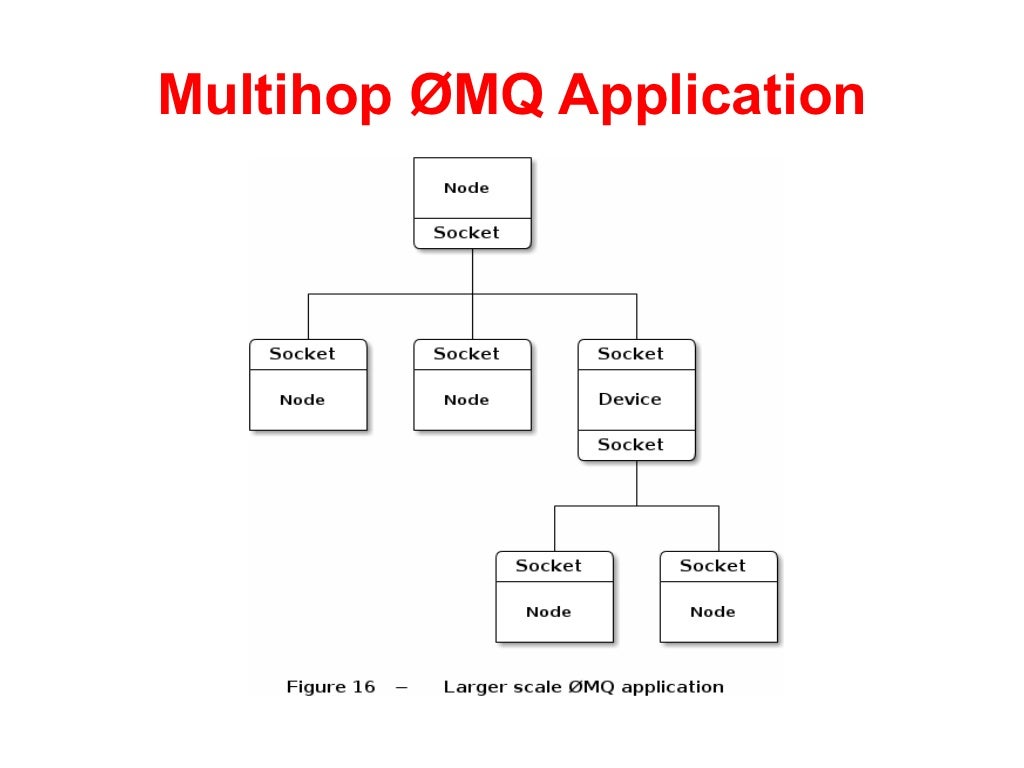 Multihop ØMQ Application

Node
Socket

Socket
Node

Socket
Node

Socket
Device
Socket

Socket
Node

Socket
Node

Figure 16 – Larger scale ØMQ application